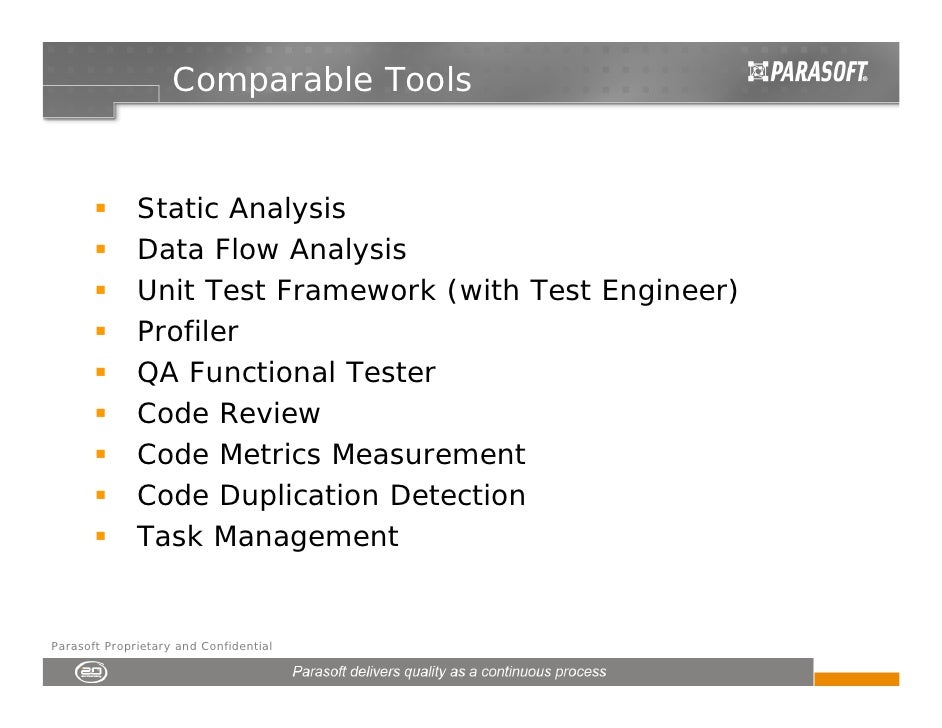 Comparable Tools

PARASOFT®

- Static Analysis
- Data Flow Analysis
- Unit Test Framework (with Test Engineer)
- Profiler
- QA Functional Tester
- Code Review
- Code Metrics Measurement
- Code Duplication Detection
- Task Management

Parasoft Proprietary and Confidential

20

Parasoft delivers quality as a continuous process